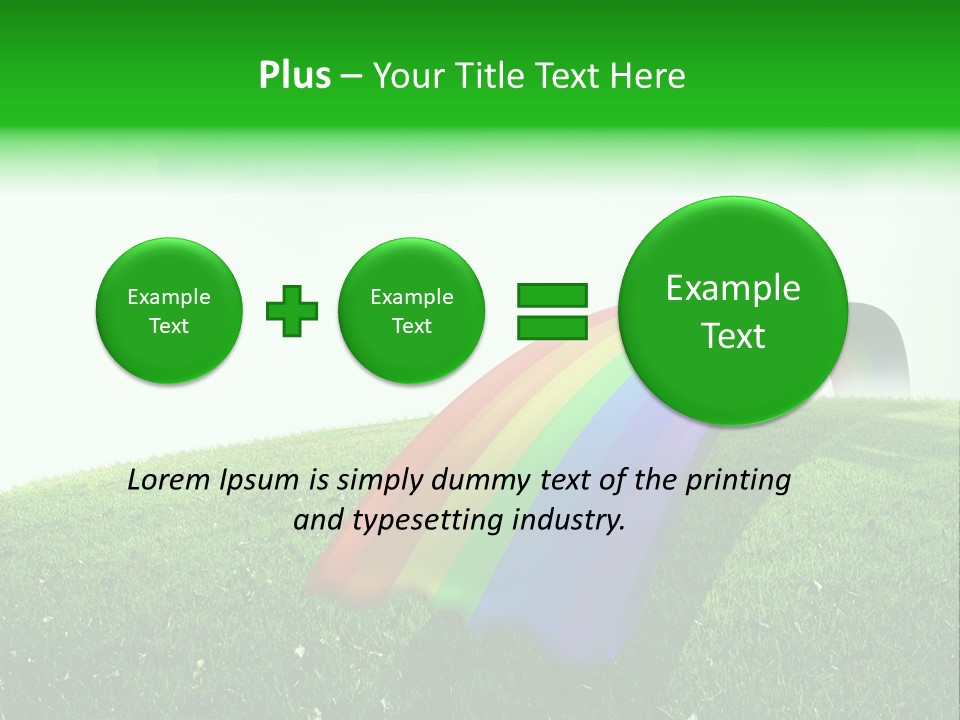 Plus – Your Title Text Here

Example Text

Example Text

Example Text

Lorem Ipsum is simply dummy text of the printing and typesetting industry.